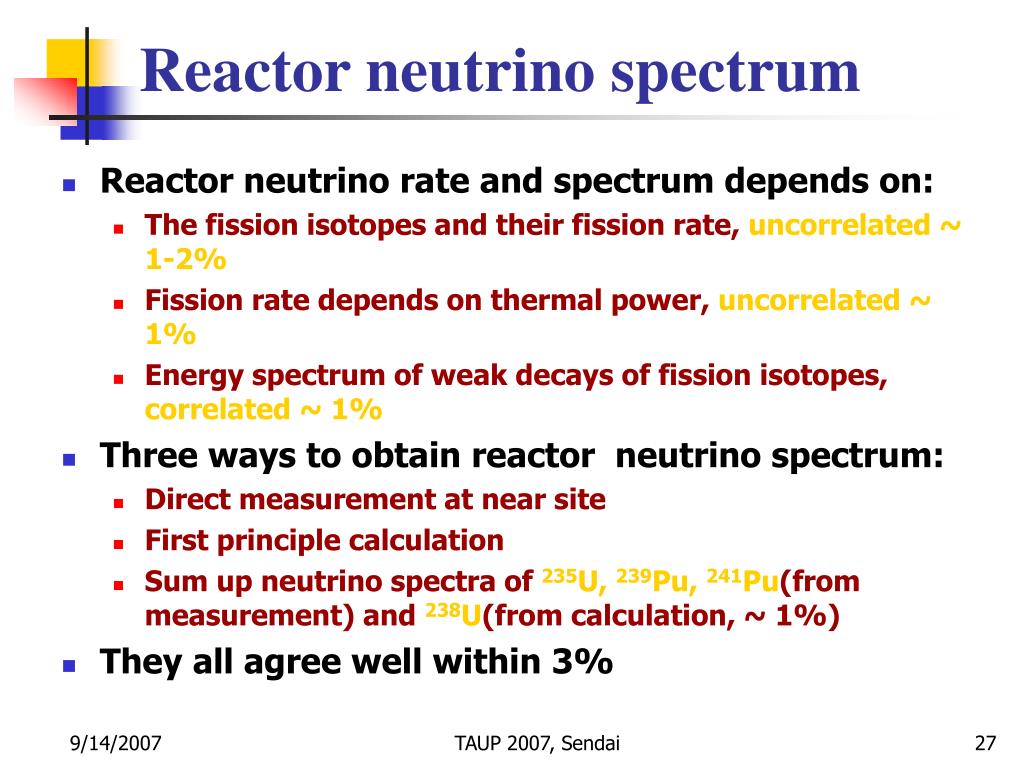 Reactor neutrino spectrum

- Reactor neutrino rate and spectrum depends on:
  - The fission isotopes and their fission rate, uncorrelated ~ 1-2%
  - Fission rate depends on thermal power, uncorrelated ~ 1%
  - Energy spectrum of weak decays of fission isotopes, correlated ~ 1%
- Three ways to obtain reactor neutrino spectrum:
  - Direct measurement at near site
  - First principle calculation
  - Sum up neutrino spectra of $^{235}$U, $^{239}$Pu, $^{241}$Pu(from measurement) and $^{238}$U(from calculation, ~ 1%)
- They all agree well within 3%

9/14/2007

TAUP 2007, Sendai

27